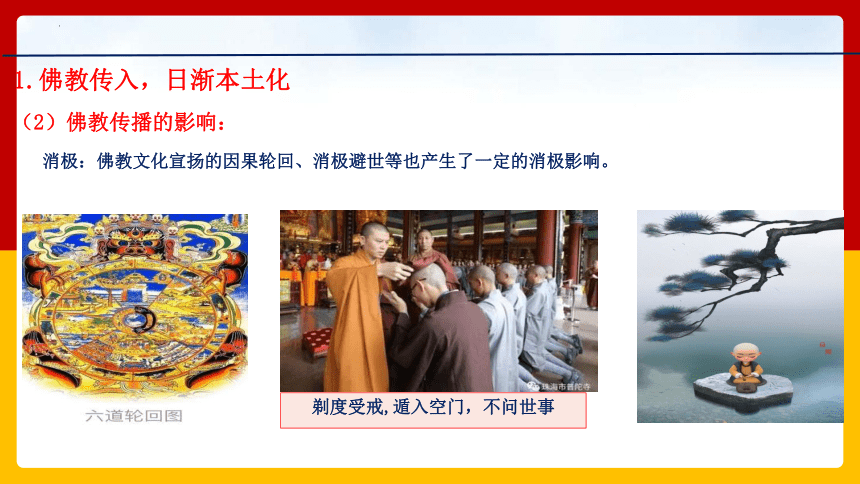 1.佛教传入，日渐本土化

（2）佛教传播的影响：

消极：佛教文化宣扬的因果轮回、消极避世等也产生了一定的消极影响。

六道轮回图

珠海市普陀寺

剃度受戒，遁入空门，不问世事